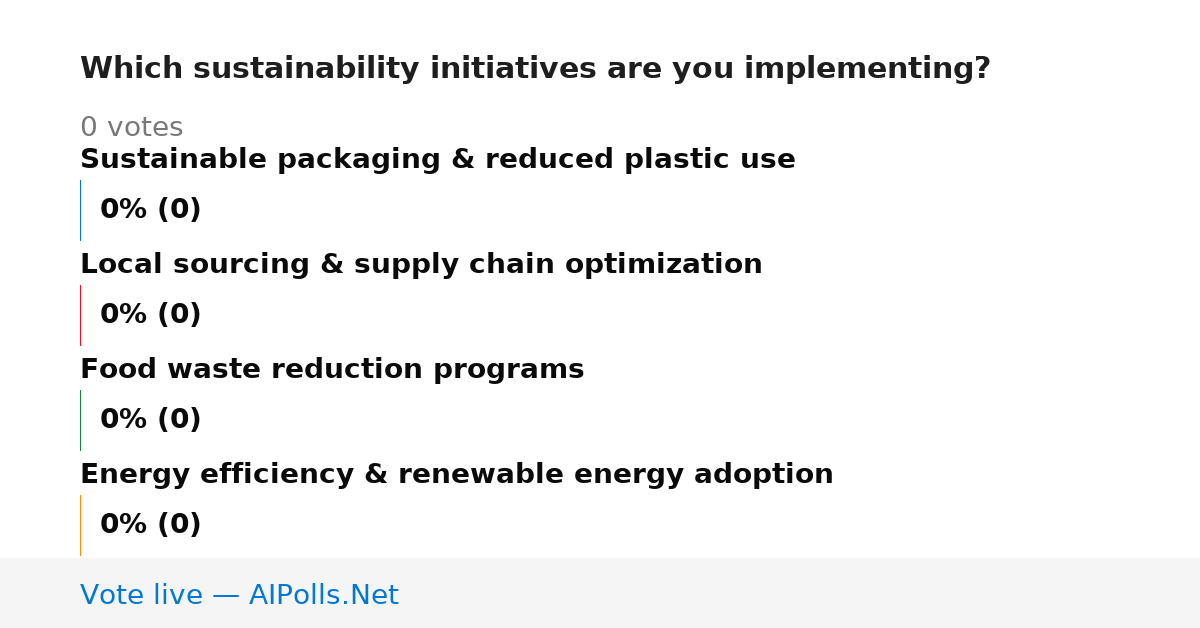 Which sustainability initiatives are you implementing?

0 votes

Sustainable packaging & reduced plastic use

0% (0)

Local sourcing & supply chain optimization

0% (0)

Food waste reduction programs

0% (0)

Energy efficiency & renewable energy adoption

0% (0)

Vote live — AIPolls.Net